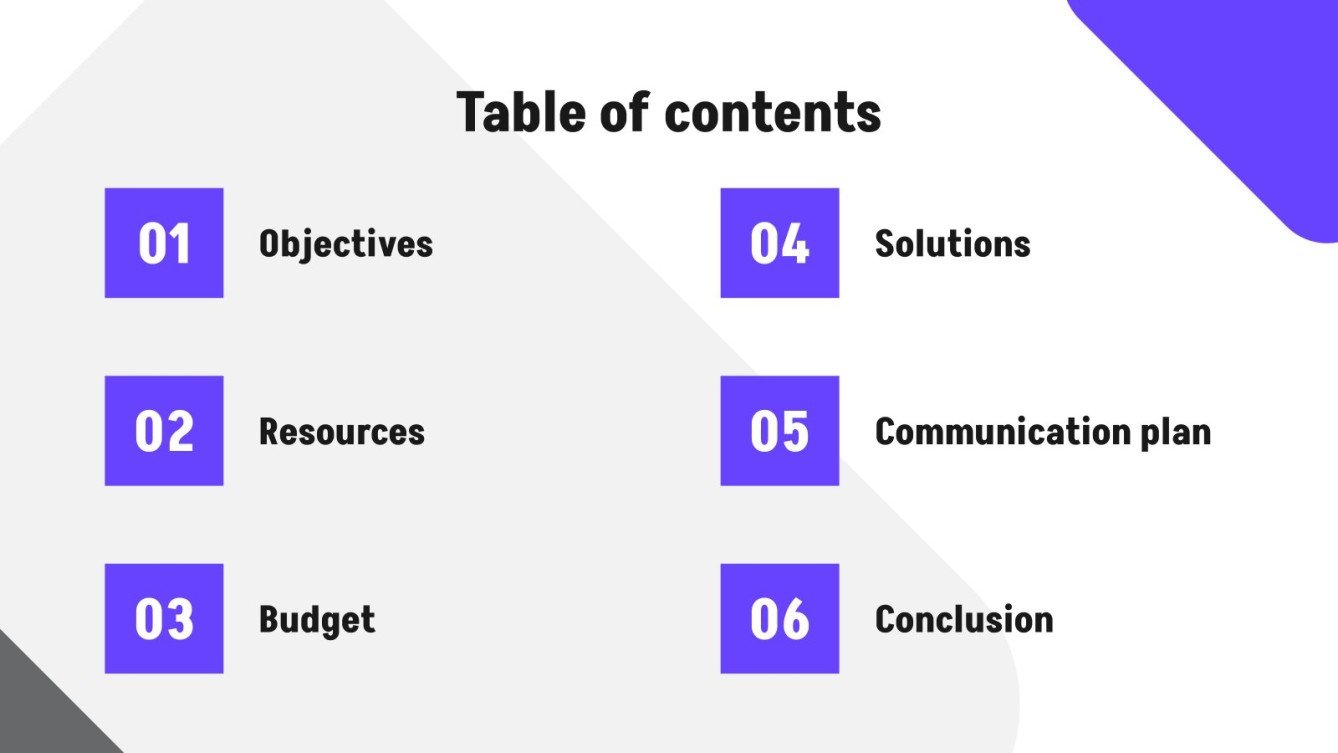 Table of contents

01 Objectives

02 Resources

03 Budget

04 Solutions

05 Communication plan

06 Conclusion